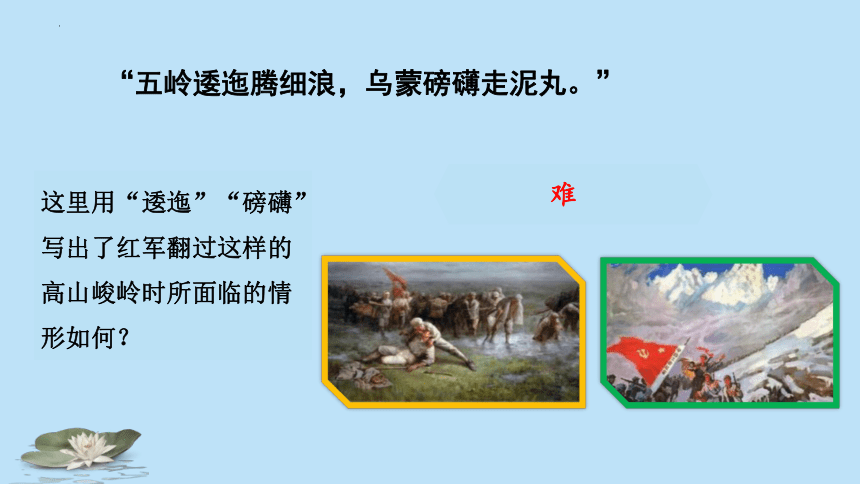 “五岭逶迤腾细浪，乌蒙磅礴走泥丸。”

这里用“逶迤”“磅礴”写出了红军翻过这样的高山峻岭时所面临的情形如何？

难